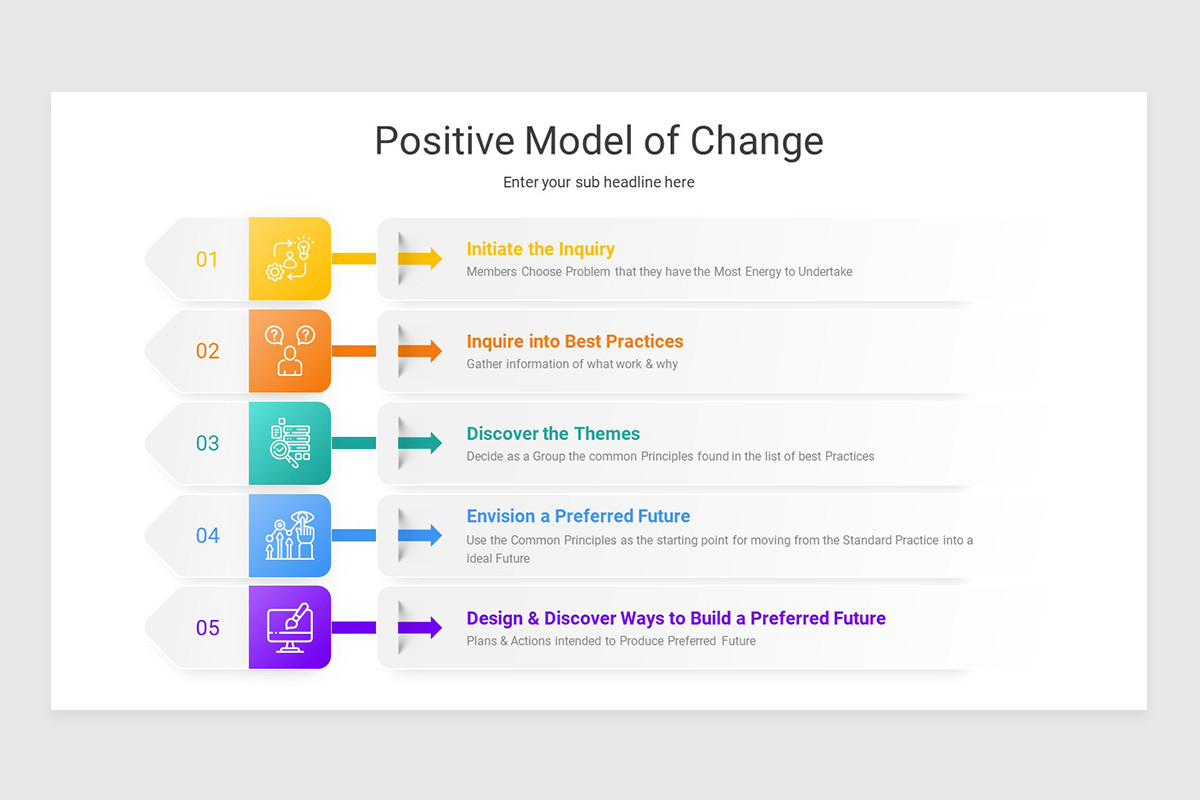 Positive Model of Change

Enter your sub headline here

01

Initiate the Inquiry

Members Choose Problem that they have the Most Energy to Undertake

02

Inquire into Best Practices

Gather information of what work & why

03

Discover the Themes

Decide as a Group the common Principles found in the list of best Practices

04

Envision a Preferred Future

Use the Common Principles as the starting point for moving from the Standard Practice into a ideal Future

05

Design & Discover Ways to Build a Preferred Future

Plans & Actions intended to Produce Preferred Future